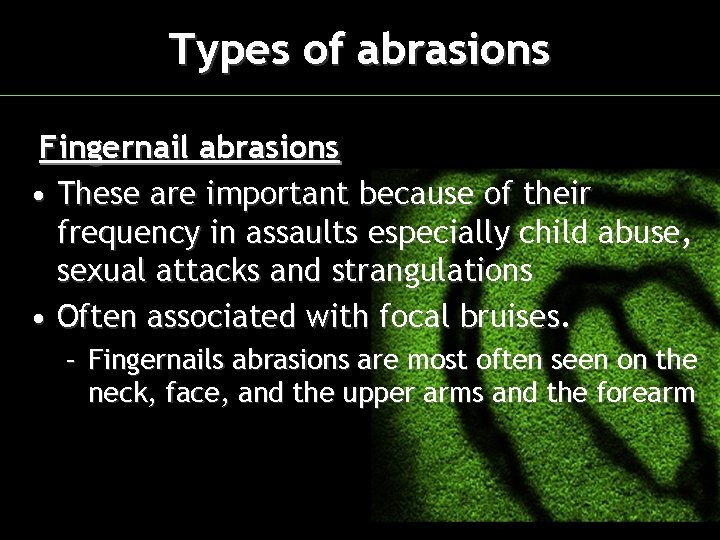 Types of abrasions

Fingernail abrasions

• These are important because of their frequency in assaults especially child abuse, sexual attacks and strangulations
• Often associated with focal bruises.
- Fingernails abrasions are most often seen on the neck, face, and the upper arms and the forearm